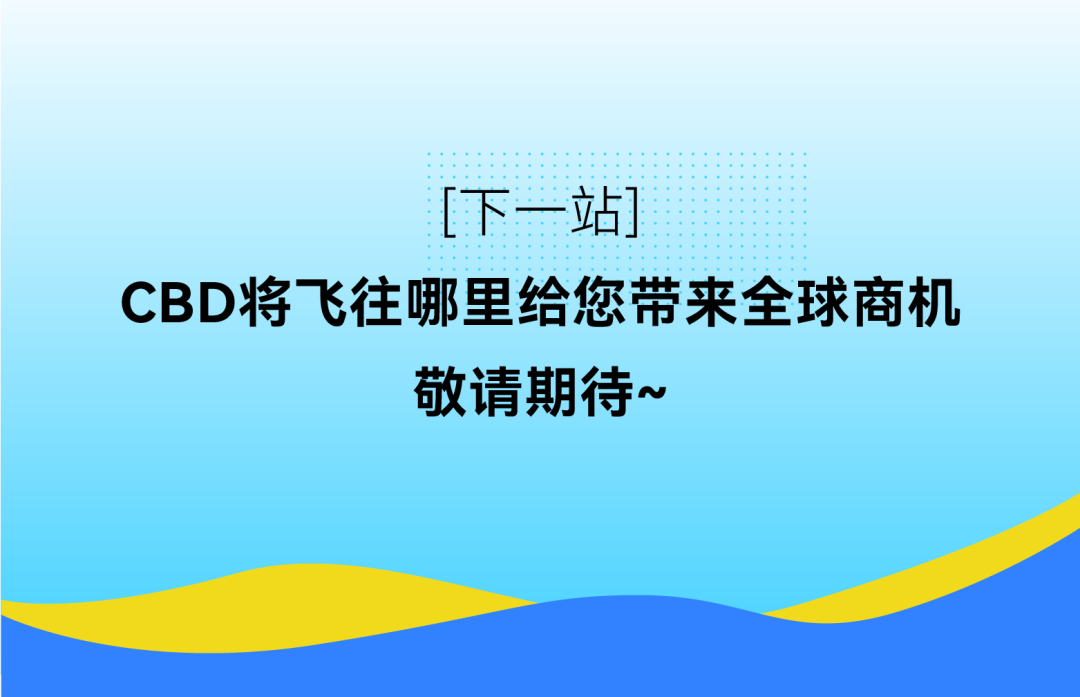 [下一站]

CBD将飞往哪里给您带来全球商机
敬请期待~